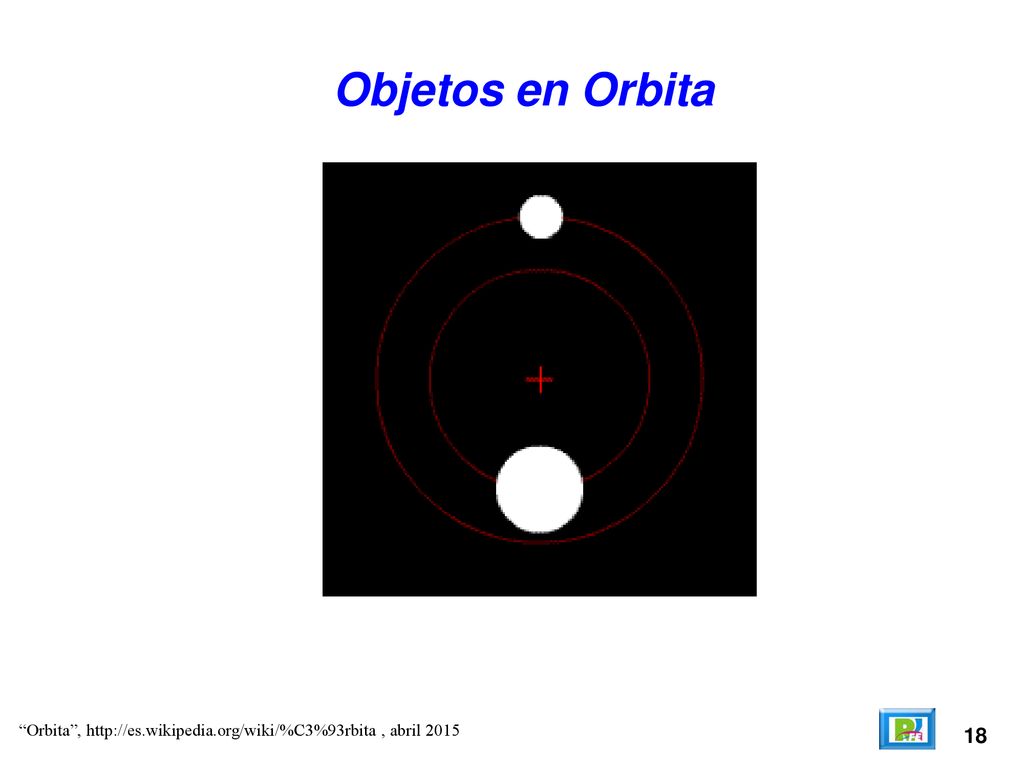 Objetos en Orbita

“Orbita”, http://es.wikipedia.org/wiki/%C3%93rbita , abril 2015

18